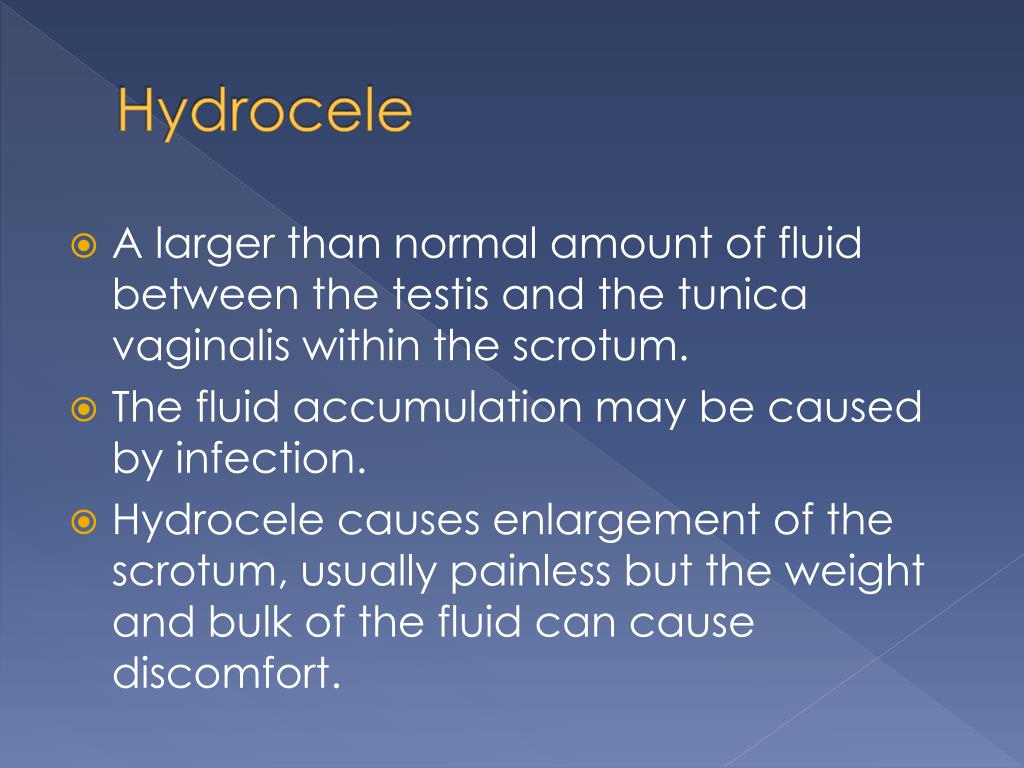 Hydrocele

A larger than normal amount of fluid between the testis and the tunica vaginalis within the scrotum.

The fluid accumulation may be caused by infection.

Hydrocele causes enlargement of the scrotum, usually painless but the weight and bulk of the fluid can cause discomfort.